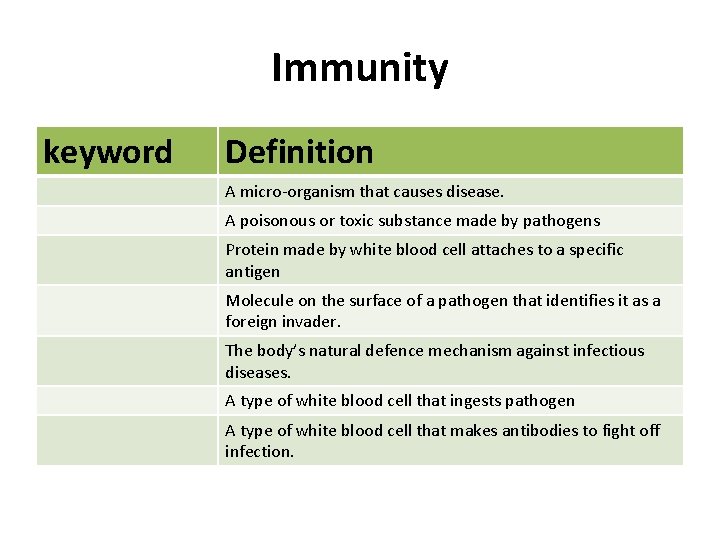 Immunity

| keyword | Definition |
|---|---|
| | A micro-organism that causes disease. |
| | A poisonous or toxic substance made by pathogens |
| | Protein made by white blood cell attaches to a specific antigen |
| | Molecule on the surface of a pathogen that identifies it as a foreign invader. |
| | The body's natural defence mechanism against infectious diseases. |
| | A type of white blood cell that ingests pathogen |
| | A type of white blood cell that makes antibodies to fight off infection. |